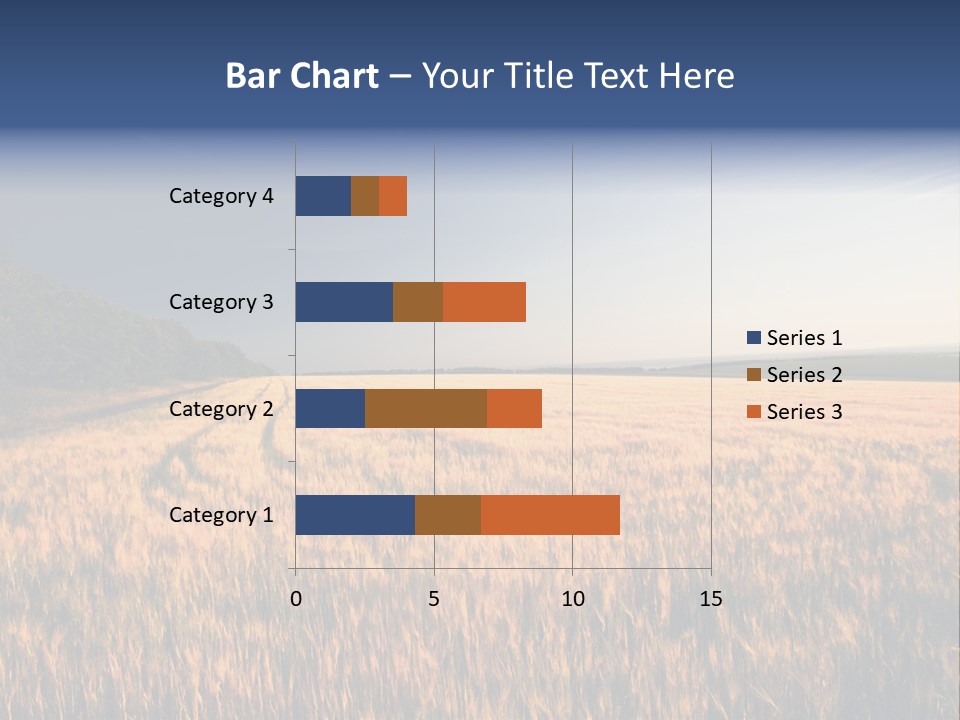 Bar Chart – Your Title Text Here

Category 4
Category 3
Category 2
Category 1

0
5
10
15

Series 1
Series 2
Series 3